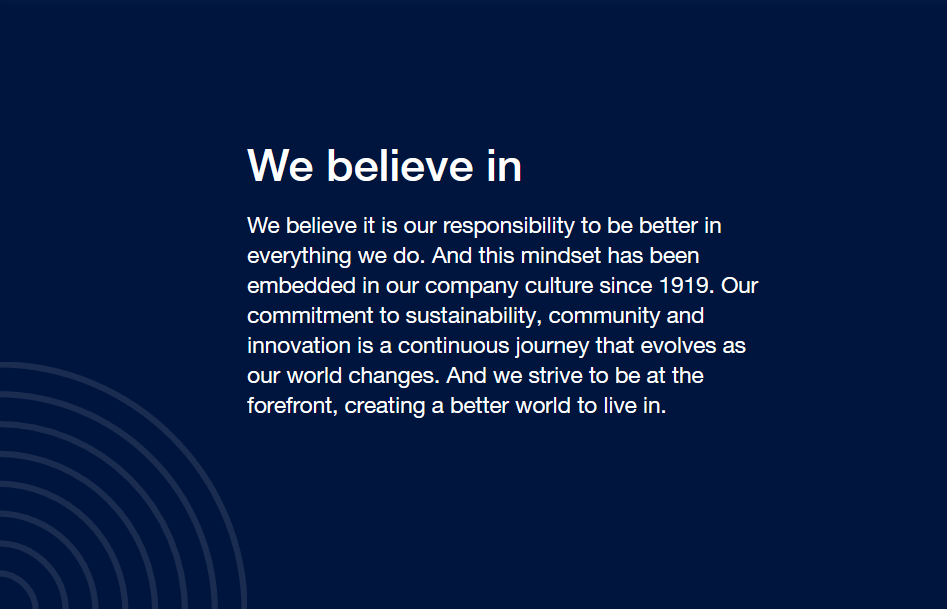 We believe in

We believe it is our responsibility to be better in everything we do. And this mindset has been embedded in our company culture since 1919. Our commitment to sustainability, community and innovation is a continuous journey that evolves as our world changes. And we strive to be at the forefront, creating a better world to live in.